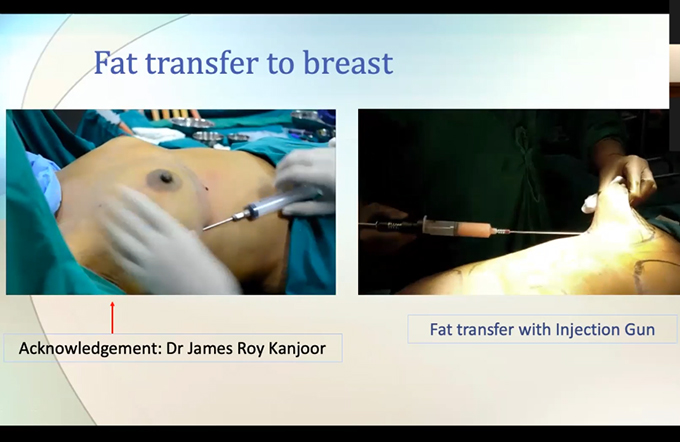 Fat transfer to breast

Acknowledgement: Dr James Roy Kanjoor

Fat transfer with Injection Gun